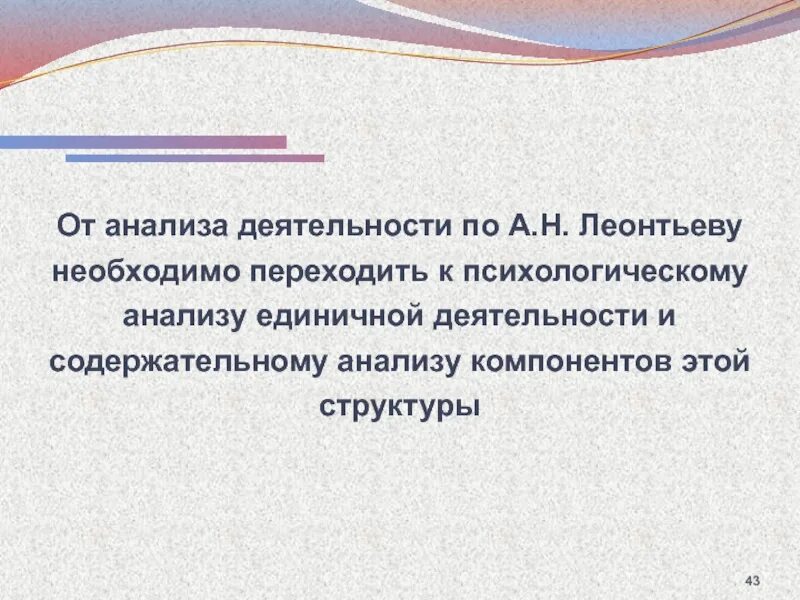 От анализа деятельности по А.Н. Леонтьеву необходимо переходить к психологическому анализу единичной деятельности и содержательному анализу компонентов этой структуры

43